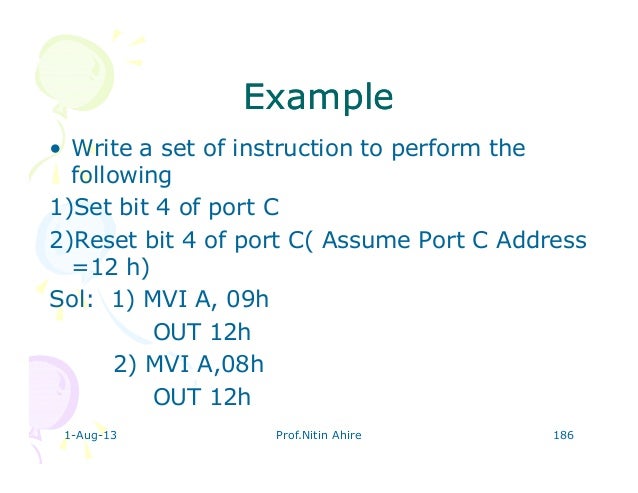 Example

• Write a set of instruction to perform the following

1)Set bit 4 of port C

2)Reset bit 4 of port C( Assume Port C Address =12 h)

Sol: 1) MVI A, 09h
OUT 12h
2) MVI A,08h
OUT 12h

1-Aug-13 Prof.Nitin Ahire 186